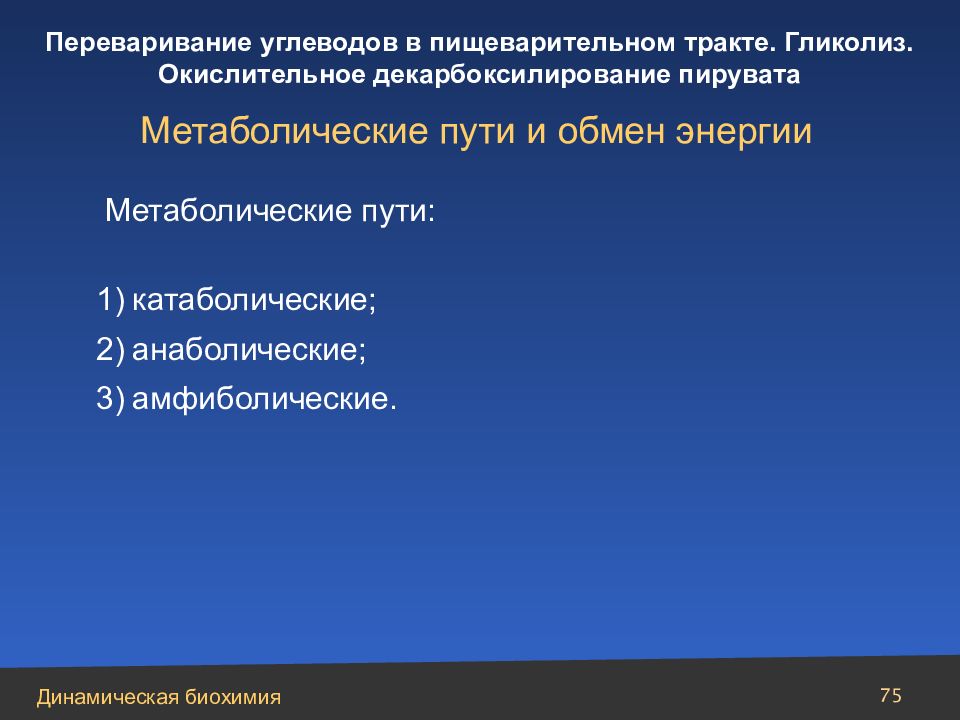 Переваривание углеводов в пищеварительном тракте. Гликолиз. Окислительное декарбоксилирование пирувата

Метаболические пути и обмен энергии

Метаболические пути:

1) катаболические;

2) анаболические;

3) амфиболические.

Динамическая биохимия

75